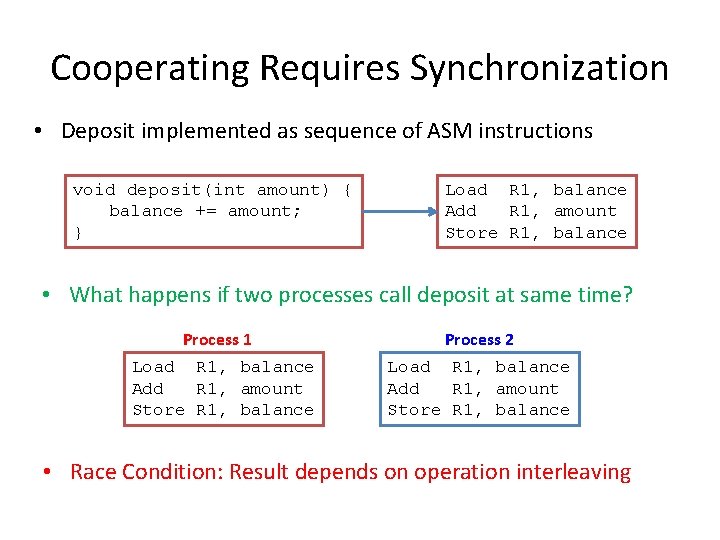 Cooperating Requires Synchronization

• Deposit implemented as sequence of ASM instructions

void deposit(int amount) {
    balance += amount;
}

Load  R1, balance
Add   R1, amount
Store R1, balance

• What happens if two processes call deposit at same time?

Process 1

Load  R1, balance
Add   R1, amount
Store R1, balance

Process 2

Load  R1, balance
Add   R1, amount
Store R1, balance

• Race Condition: Result depends on operation interleaving